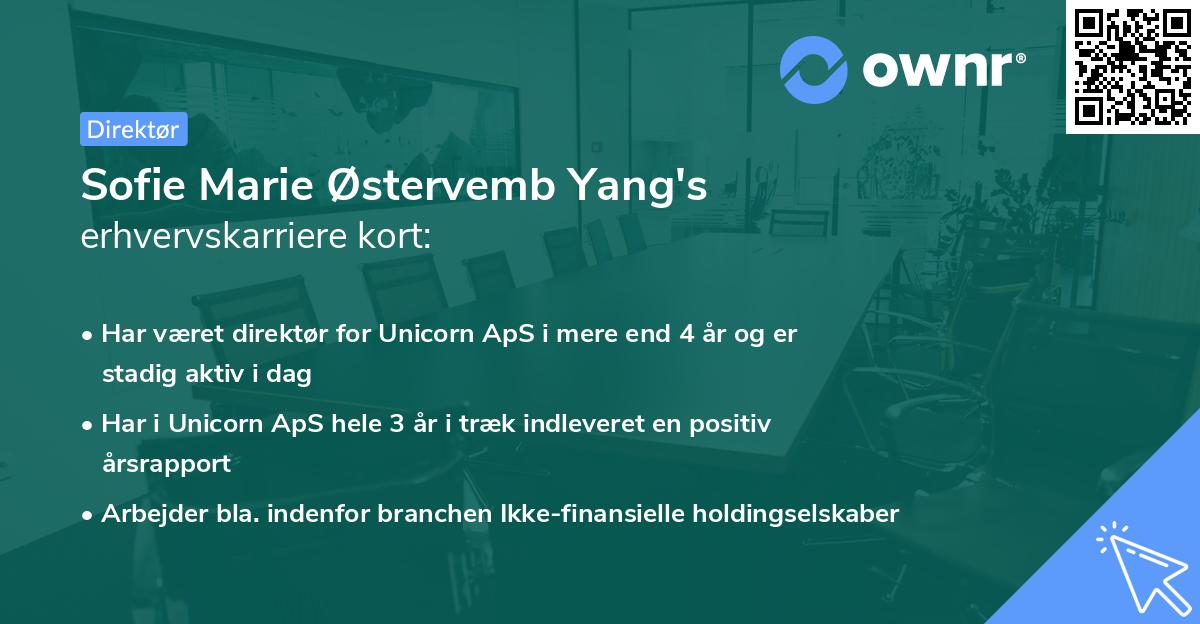 ownr®

Direktør

Sofie Marie Østervemb Yang's
erhvervskarriere kort:

• Har været direktør for Unicorn ApS i mere end 4 år og er stadig aktiv i dag
• Har i Unicorn ApS hele 3 år i træk indleveret en positiv årsrapport
• Arbejder bla. indenfor branchen Ikke-finansielle holdingselskaber